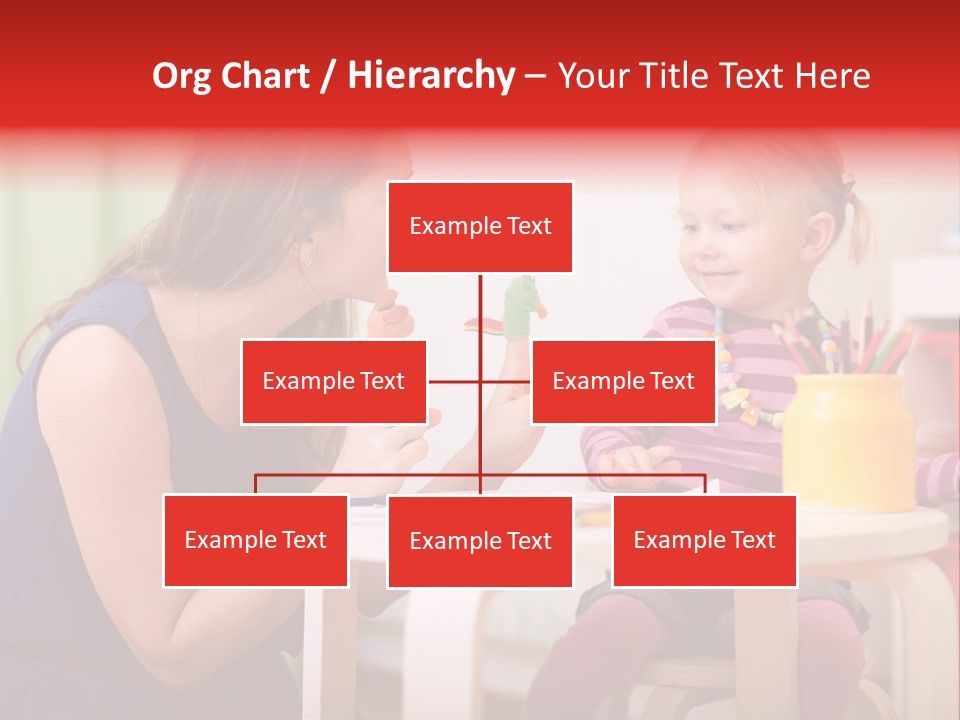 Org Chart / Hierarchy – Your Title Text Here

Example Text

Example Text

Example Text

Example Text

Example Text

Example Text